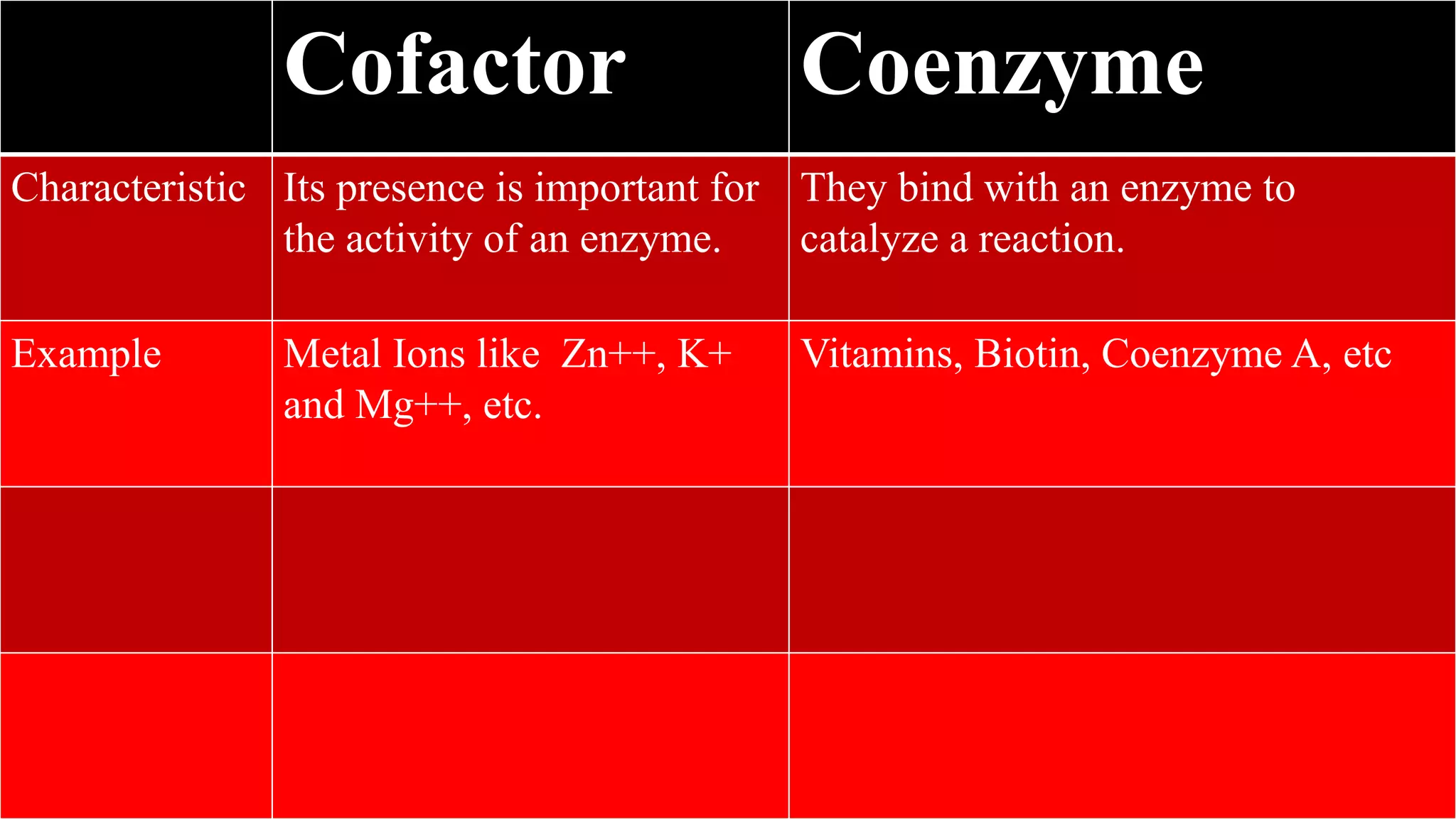 | | Cofactor | Coenzyme |
|---|---|---|
| Characteristic | Its presence is important for the activity of an enzyme. | They bind with an enzyme to catalyze a reaction. |
| Example | Metal Ions like Zn++, K+ and Mg++, etc. | Vitamins, Biotin, Coenzyme A, etc |
| | | |
| | | |